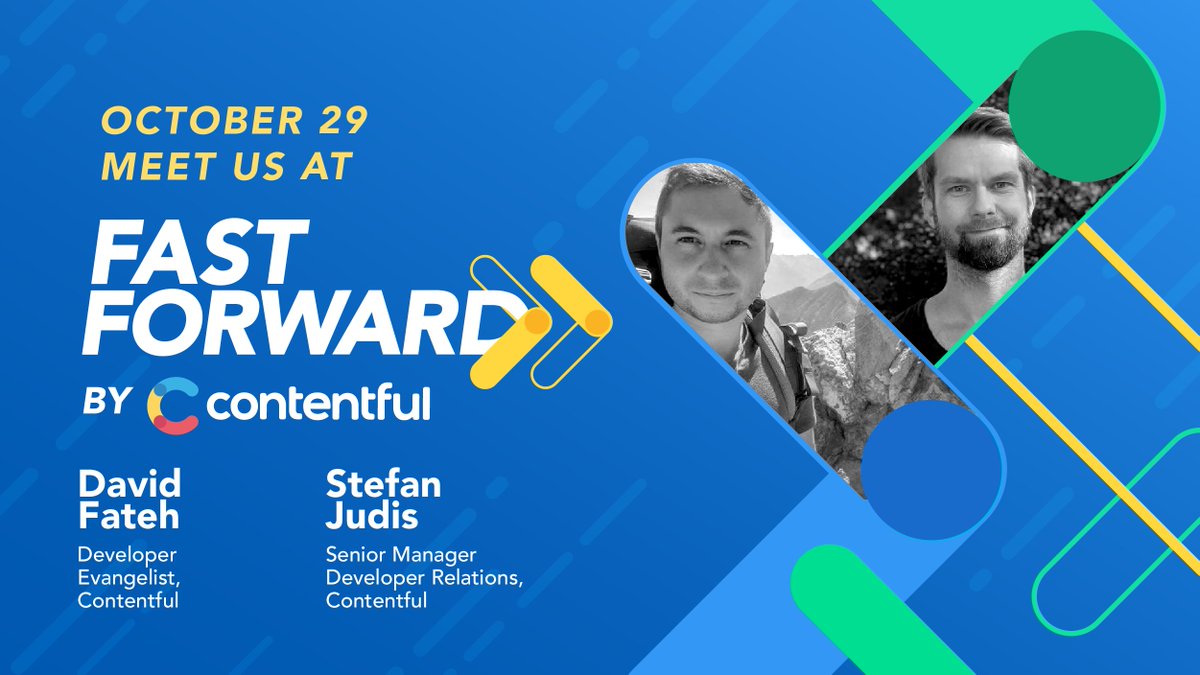 OCTOBER 29
MEET US AT

FAST FORWARD

BY contentful

David Fateh

Developer Evangelist, Contentful

Stefan Judis

Senior Manager Developer Relations, Contentful